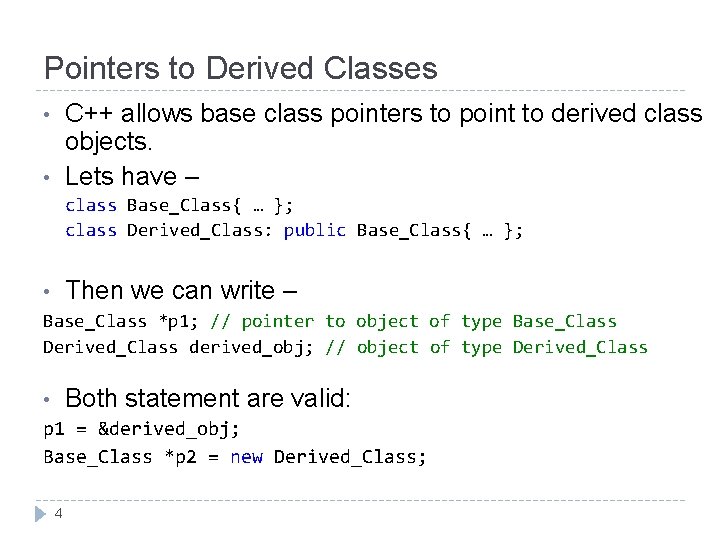 Pointers to Derived Classes

• C++ allows base class pointers to point to derived class objects.

• Lets have –

class Base_Class{ … };
class Derived_Class: public Base_Class{ … };

• Then we can write –

Base_Class *p1; // pointer to object of type Base_Class
Derived_Class derived_obj; // object of type Derived_Class

• Both statement are valid:

p1 = &derived_obj;
Base_Class *p2 = new Derived_Class;

4